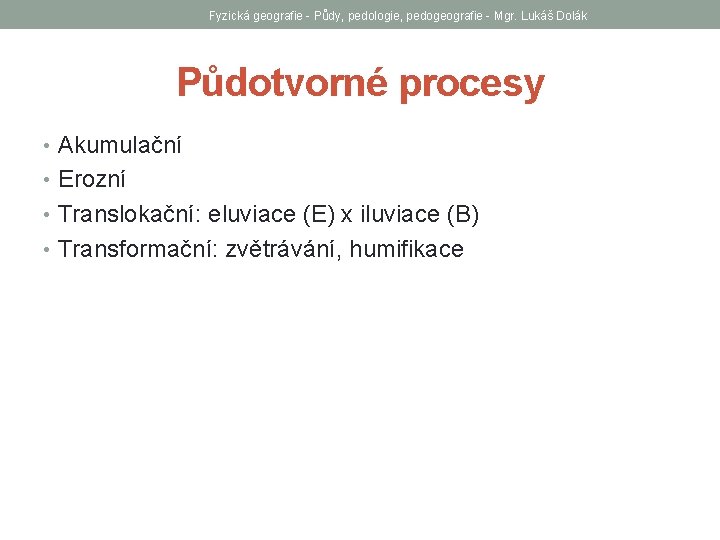 Fyzická geografie - Půdy, pedologie, pedogeografie - Mgr. Lukáš Dolák

Půdotvorné procesy

• Akumulační
• Erozní
• Translokační: eluviace (E) x iluviace (B)
• Transformační: zvětrávání, humifikace